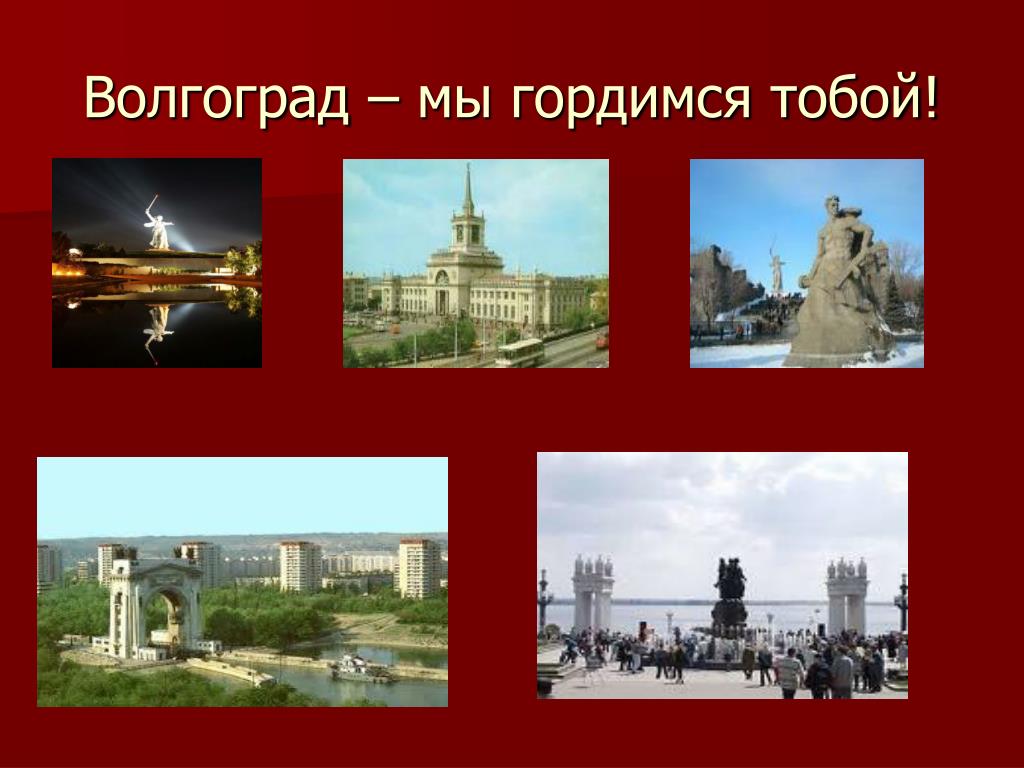 Волгоград – мы гордимся тобой!